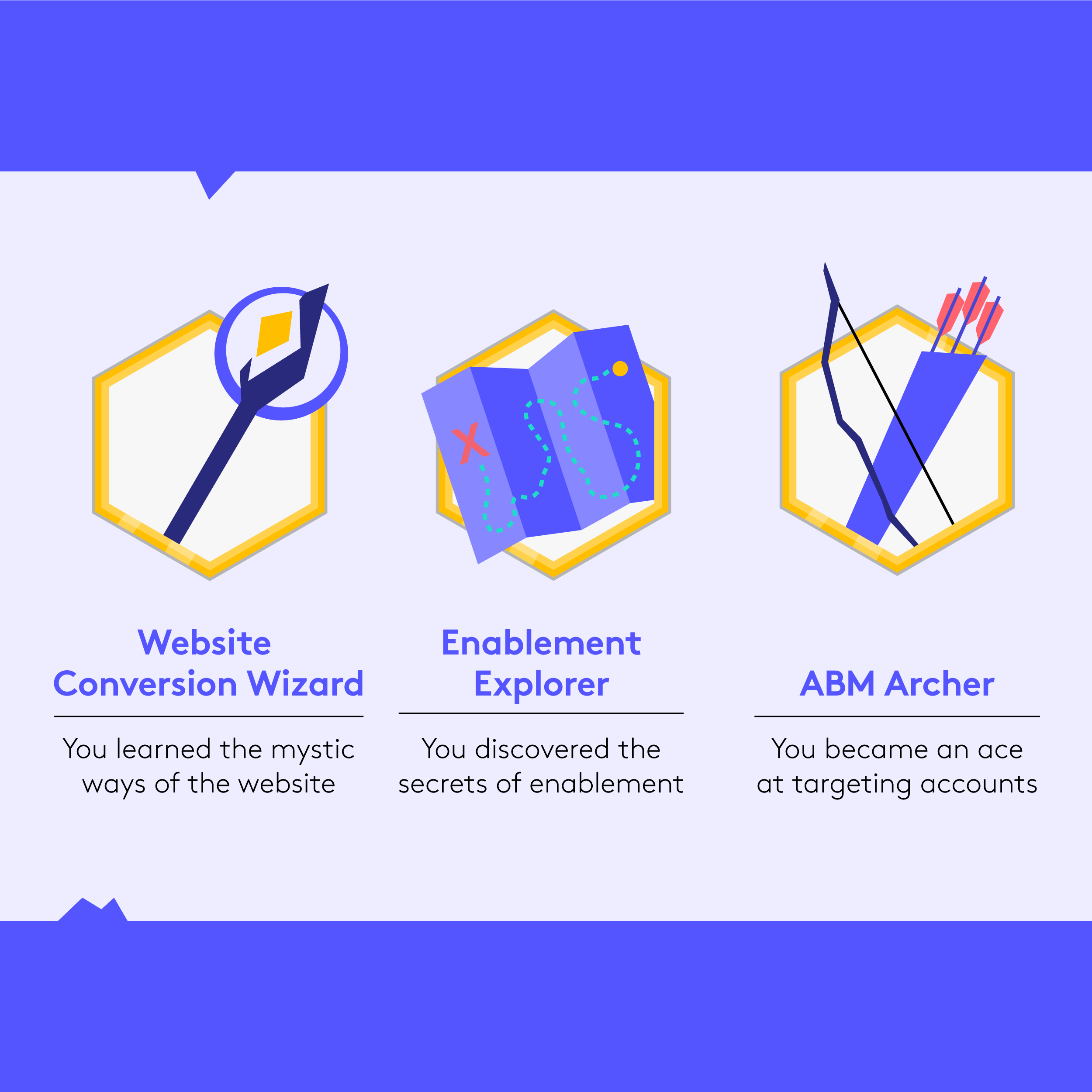 Website Conversion Wizard

You learned the mystic ways of the website

Enablement Explorer

You discovered the secrets of enablement

ABM Archer

You became an ace at targeting accounts